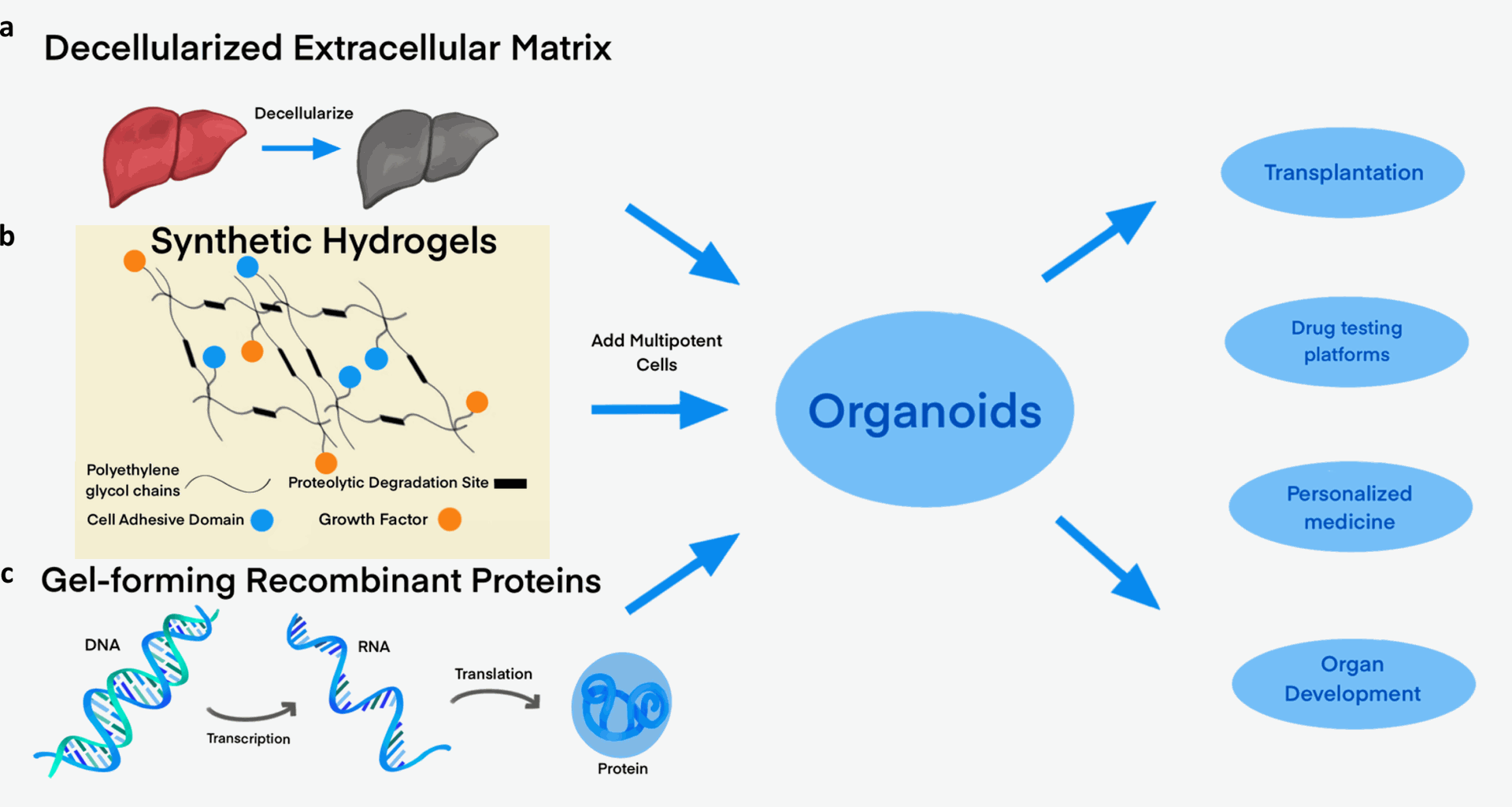 a
Decellularized Extracellular Matrix

Decellularize

b
Synthetic Hydrogels

Polyethylene glycol chains

Proteolytic Degradation Site

Cell Adhesive Domain

Growth Factor

c
Gel-forming Recombinant Proteins

DNA

Transcription

RNA

Translation

Protein

Add Multipotent Cells

Organoids

Transplantation

Drug testing platforms

Personalized medicine

Organ Development